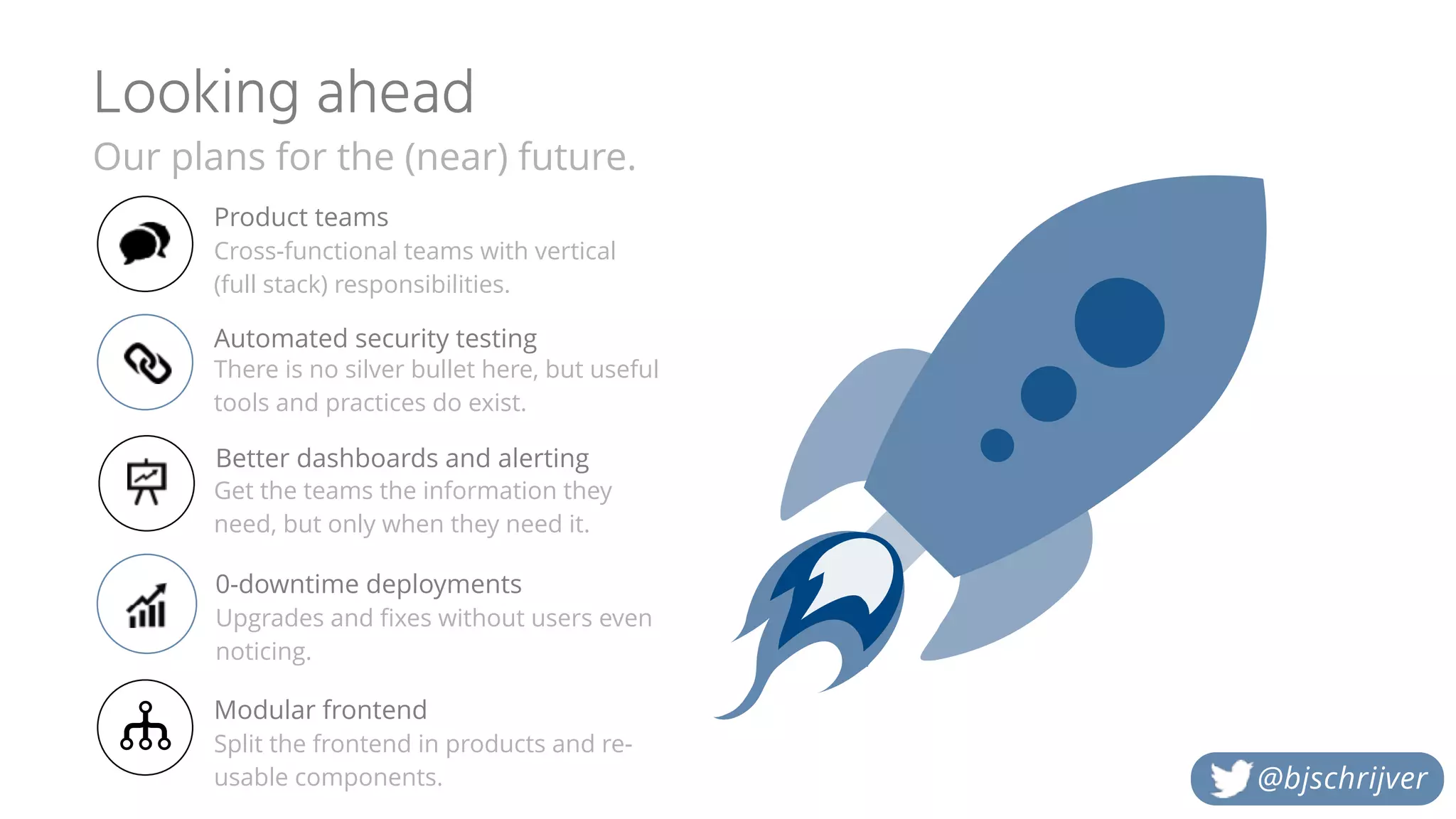 Looking ahead
Our plans for the (near) future.

Product teams
Cross-functional teams with vertical (full stack) responsibilities.

Automated security testing
There is no silver bullet here, but useful tools and practices do exist.

Better dashboards and alerting
Get the teams the information they need, but only when they need it.

0-downtime deployments
Upgrades and fixes without users even noticing.

Modular frontend
Split the frontend in products and re-usable components.

@bjschrijver